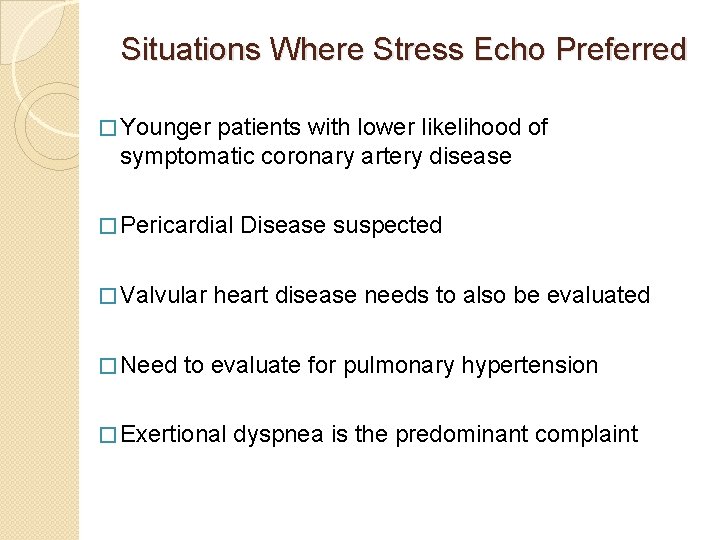 Situations Where Stress Echo Preferred

□ Younger patients with lower likelihood of symptomatic coronary artery disease

□ Pericardial Disease suspected

□ Valvular heart disease needs to also be evaluated

□ Need to evaluate for pulmonary hypertension

□ Exertional dyspnea is the predominant complaint